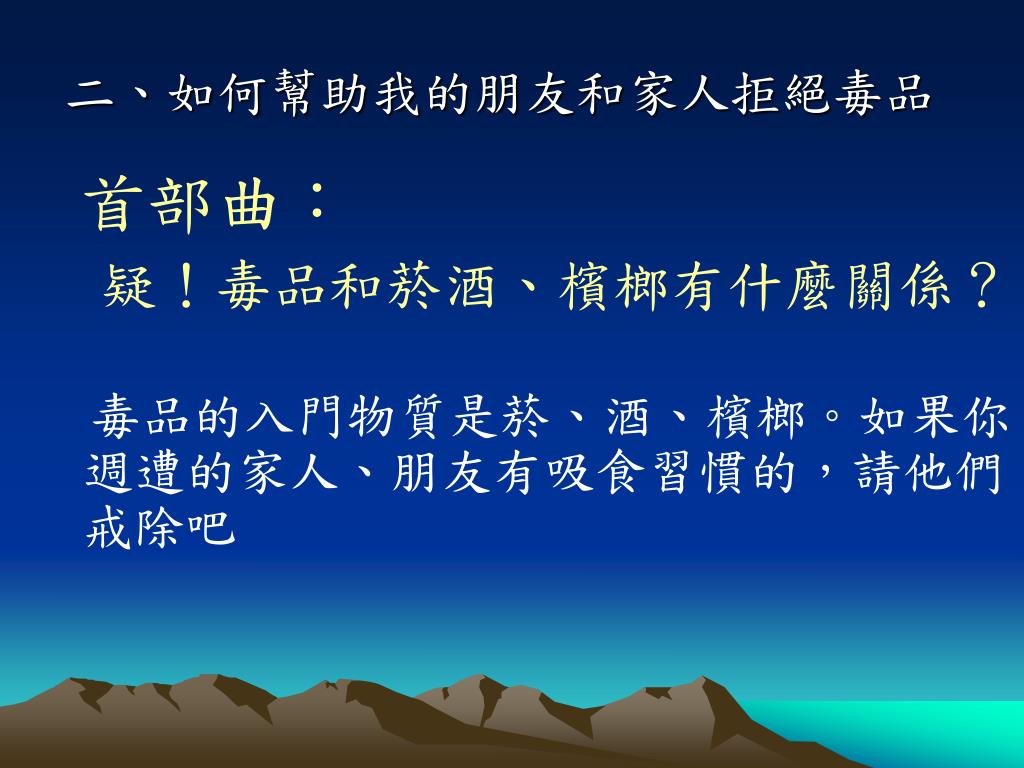 二、如何幫助我的朋友和家人拒絕毒品

首部曲：

疑！毒品和菸酒、檳榔有什麼關係？

毒品的入門物質是菸、酒、檳榔。如果你週遭的家人、朋友有吸食習慣的，請他們戒除吧